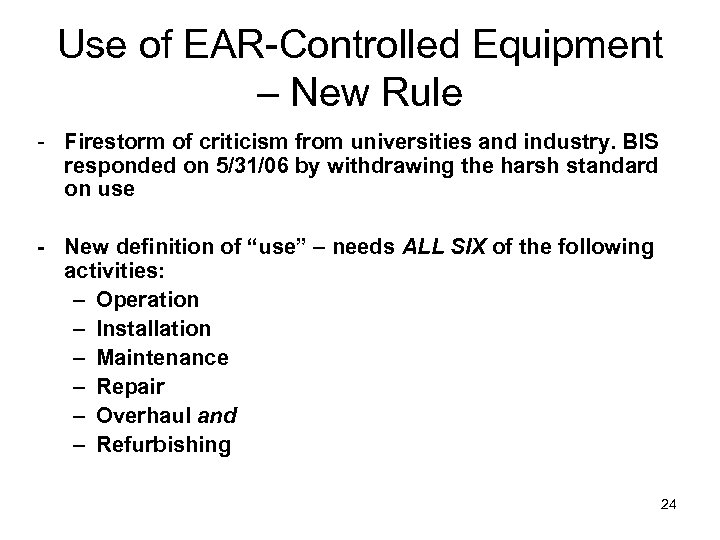 Use of EAR-Controlled Equipment – New Rule

- Firestorm of criticism from universities and industry. BIS responded on 5/31/06 by withdrawing the harsh standard on use

- New definition of “use” – needs ALL SIX of the following activities:
– Operation
– Installation
– Maintenance
– Repair
– Overhaul and
– Refurbishing

24